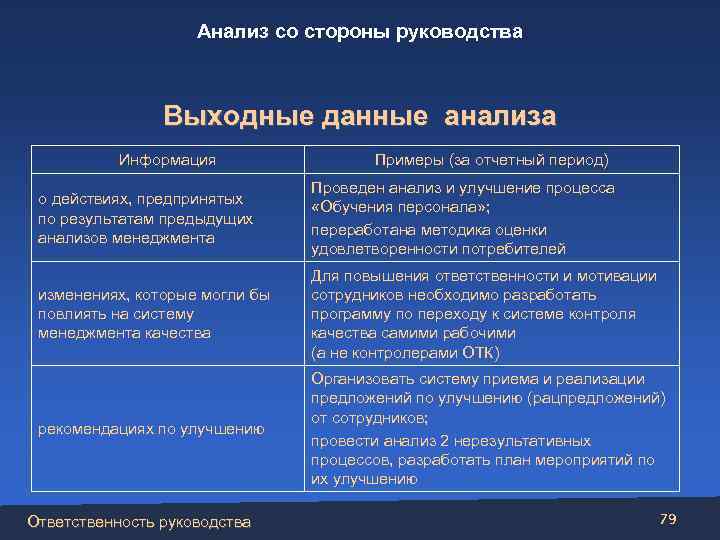 Анализ со стороны руководства

Выходные данные анализа

| Информация | Примеры (за отчетный период) |
|---|---|
| о действиях, предпринятых по результатам предыдущих анализов менеджмента | Проведен анализ и улучшение процесса «Обучения персонала»; переработана методика оценки удовлетворенности потребителей |
| изменениях, которые могли бы повлиять на систему менеджмента качества | Для повышения ответственности и мотивации сотрудников необходимо разработать программу по переходу к системе контроля качества самими рабочими (а не контролерами ОТК) |
| рекомендациях по улучшению | Организовать систему приема и реализации предложений по улучшению (рацпредложений) от сотрудников; провести анализ 2 нерезультативных процессов, разработать план мероприятий по их улучшению |

Ответственность руководства

79